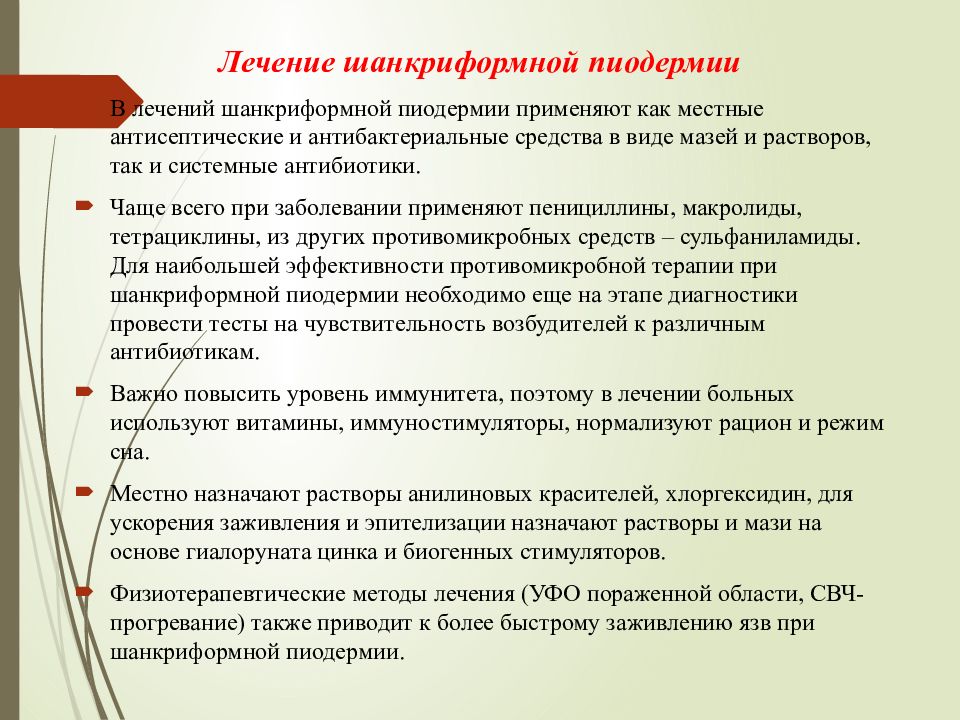 Лечение шанкриформной пиодермии

В лечений шанкриформной пиодермии применяют как местные антисептические и антибактериальные средства в виде мазей и растворов, так и системные антибиотики.

Чаще всего при заболевании применяют пенициллины, макролиды, тетрациклины, из других противомикробных средств – сульфаниламиды. Для наибольшей эффективности противомикробной терапии при шанкриформной пиодермии необходимо еще на этапе диагностики провести тесты на чувствительность возбудителей к различным антибиотикам.

Важно повысить уровень иммунитета, поэтому в лечении больных используют витамины, иммуностимуляторы, нормализуют рацион и режим сна.

Местно назначают растворы анилиновых красителей, хлоргексидин, для ускорения заживления и эпителизации назначают растворы и мази на основе гиалоруната цинка и биогенных стимуляторов.

Физиотерапевтические методы лечения (УФО пораженной области, СВЧ-прогревание) также приводит к более быстрому заживлению язв при шанкриформной пиодермии.